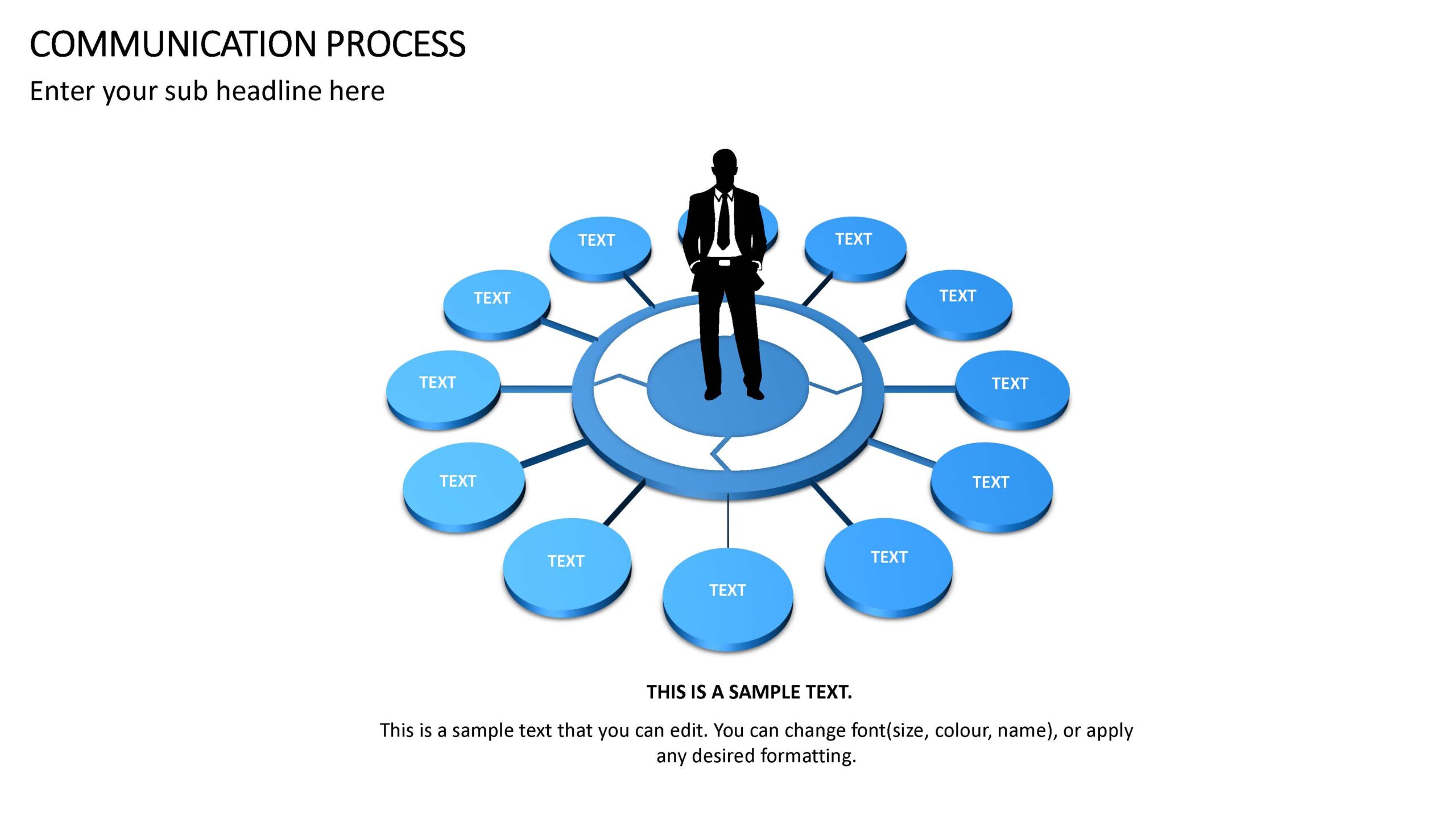 COMMUNICATION PROCESS

Enter your sub headline here

TEXT

TEXT

TEXT

TEXT

TEXT

TEXT

TEXT

TEXT

TEXT

TEXT

TEXT

THIS IS A SAMPLE TEXT.

This is a sample text that you can edit. You can change font(size, colour, name), or apply any desired formatting.